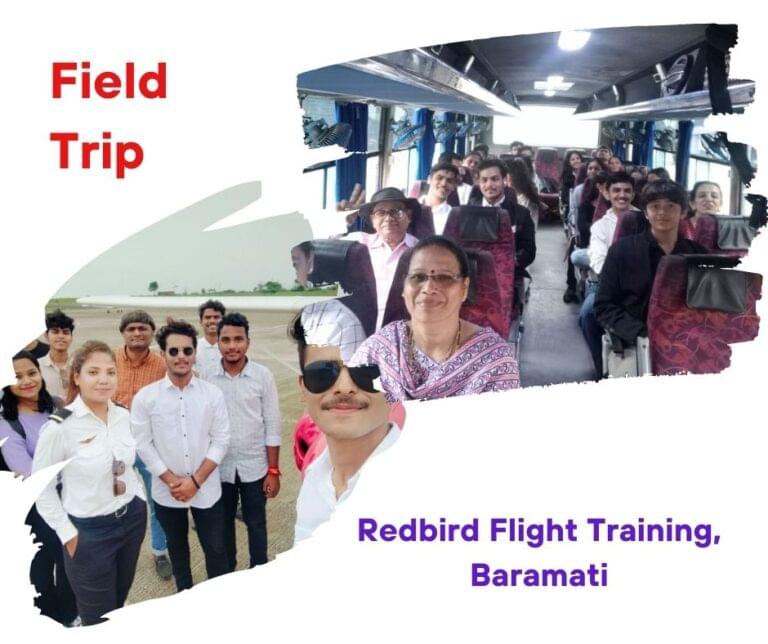 Field Trip

Redbird Flight Training, Baramati